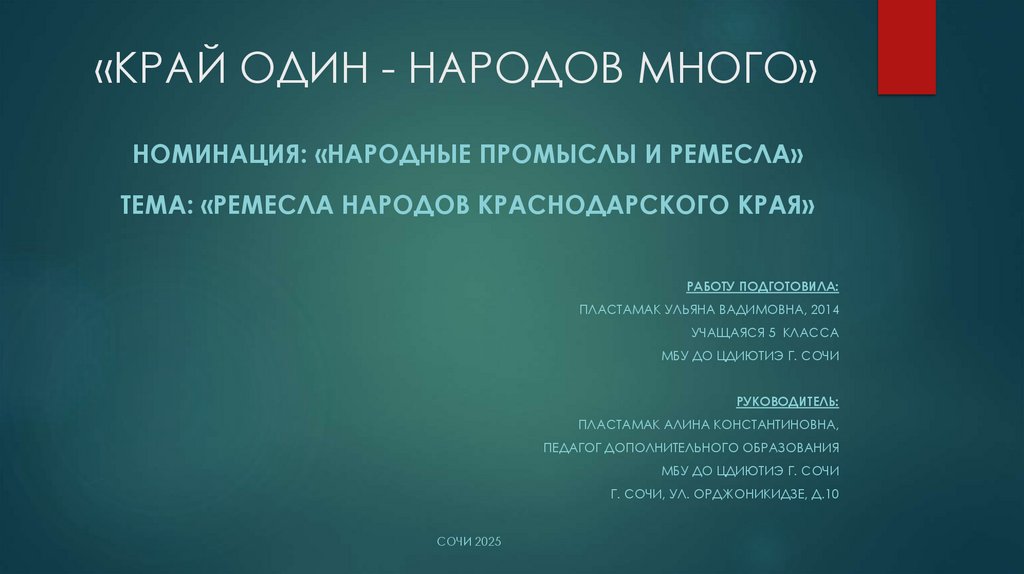 «КРАЙ ОДИН - НАРОДОВ МНОГО»

НОМИНАЦИЯ: «НАРОДНЫЕ ПРОМЫСЛЫ И РЕМЕСЛА»

ТЕМА: «РЕМЕСЛА НАРОДОВ КРАСНОДАРСКОГО КРАЯ»

РАБОТУ ПОДГОТОВИЛА:
ПЛАСТАМАК УЛЬЯНА ВАДИМОВНА, 2014
УЧАЩАЯСЯ 5 КЛАССА
МБУ ДО ЦДИЮТИЭ Г. СОЧИ

РУКОВОДИТЕЛЬ:
ПЛАСТАМАК АЛИНА КОНСТАНТИНОВНА,
ПЕДАГОГ ДОПОЛНИТЕЛЬНОГО ОБРАЗОВАНИЯ
МБУ ДО ЦДИЮТИЭ Г. СОЧИ
Г. СОЧИ, УЛ. ОРДЖОНИКИДЗЕ, Д.10

СОЧИ 2025